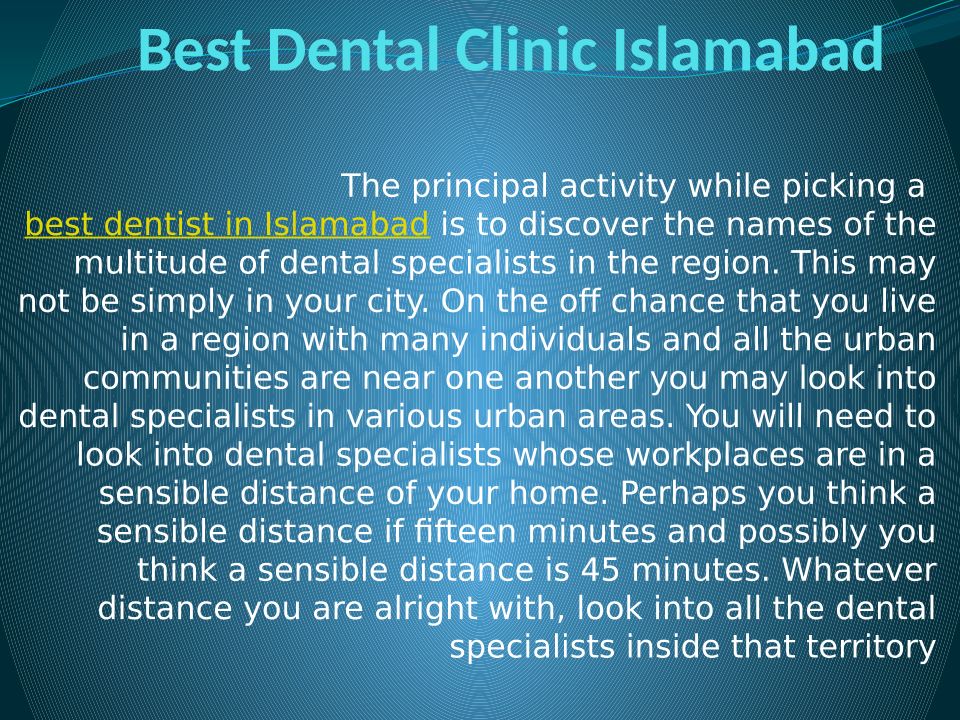 Best Dental Clinic Islamabad

The principal activity while picking a best dentist in Islamabad is to discover the names of the multitude of dental specialists in the region. This may not be simply in your city. On the off chance that you live in a region with many individuals and all the urban communities are near one another you may look into dental specialists in various urban areas. You will need to look into dental specialists whose workplaces are in a sensible distance of your home. Perhaps you think a sensible distance if fifteen minutes and possibly you think a sensible distance is 45 minutes. Whatever distance you are alright with, look into all the dental specialists inside that territory